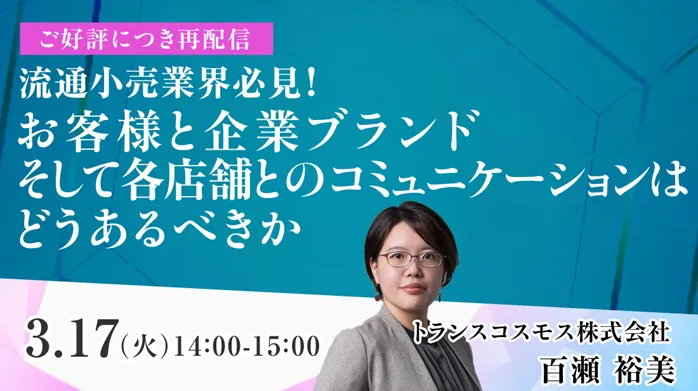 ご好評につき再配信

流通小売業界必見!
お客様と企業ブランド
そして各店舗とのコミュニケーションは
どうあるべきか

3.17(火)14:00-15:00

トランスコスモス株式会社
百瀬 裕美